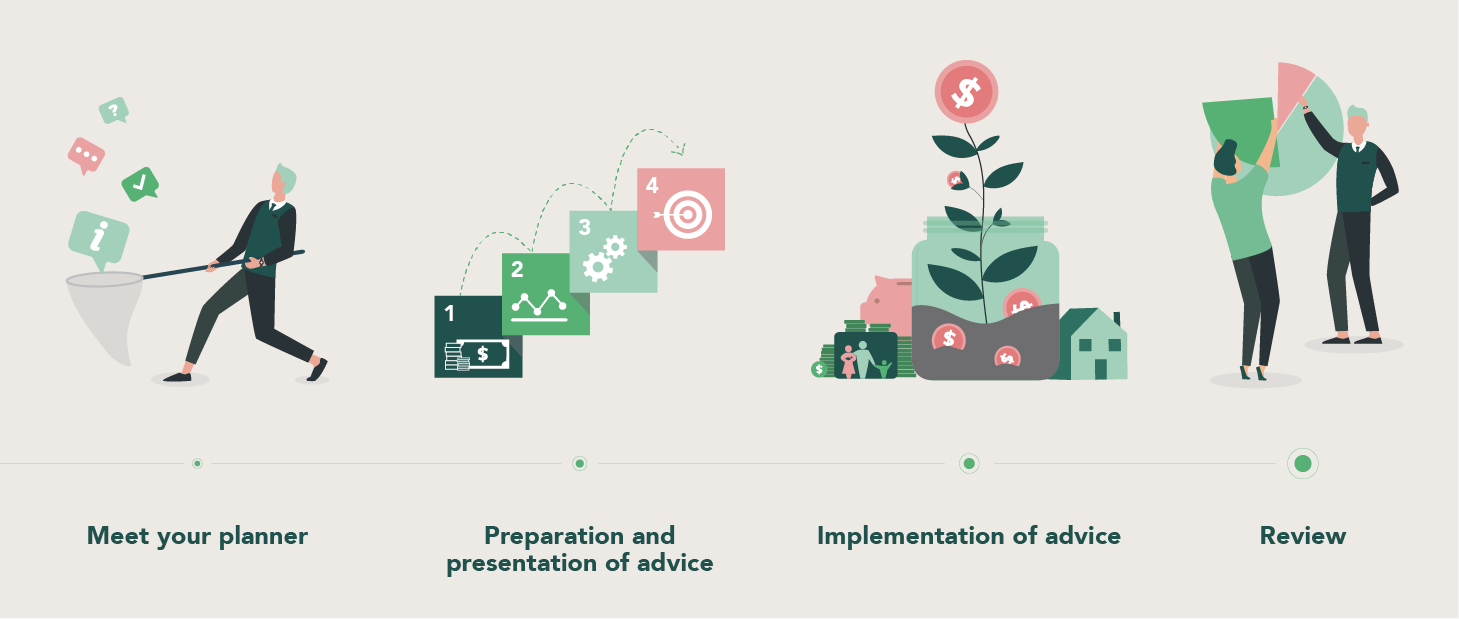 ?

i

1

2

3

4

$

$

$

$

Meet your planner

Preparation and presentation of advice

Implementation of advice

Review